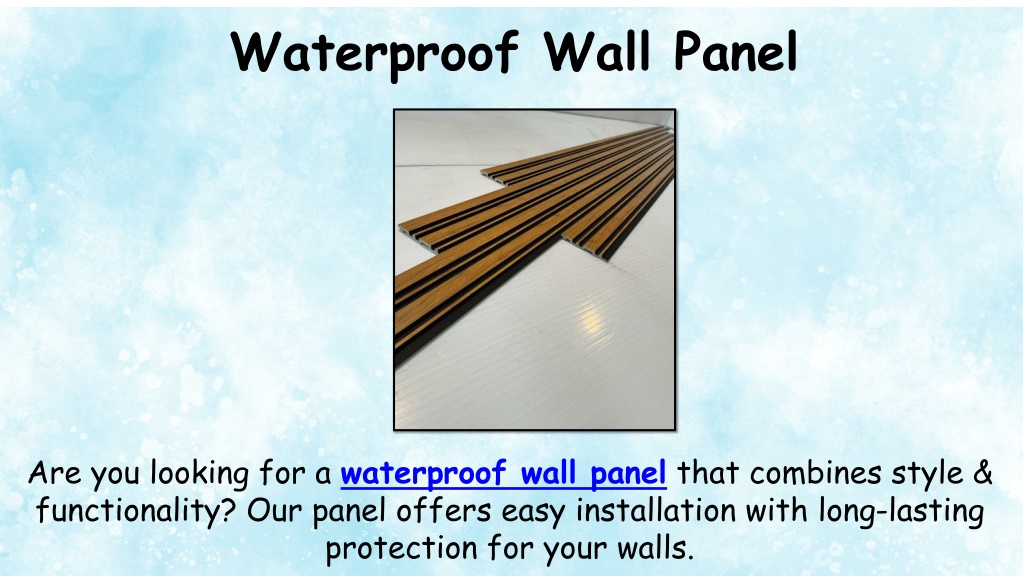 Waterproof Wall Panel

Are you looking for a waterproof wall panel that combines style & functionality? Our panel offers easy installation with long-lasting protection for your walls.